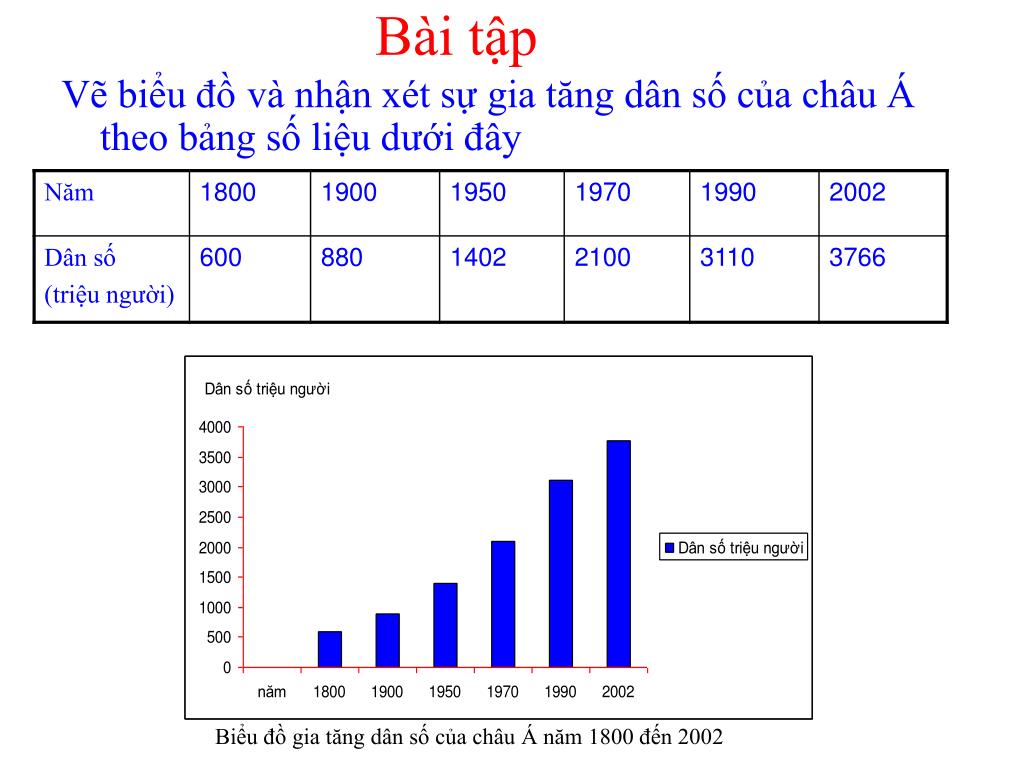 Bài tập

Vẽ biểu đồ và nhận xét sự gia tăng dân số của châu Á theo bảng số liệu dưới đây

| Năm | 1800 | 1900 | 1950 | 1970 | 1990 | 2002 |
|---|---|---|---|---|---|---|
| Dân số (triệu người) | 600 | 880 | 1402 | 2100 | 3110 | 3766 |

Dân số triệu người

4000
3500
3000
2500
2000
1500
1000
500
0

năm 1800 1900 1950 1970 1990 2002

Dân số triệu người

Biểu đồ gia tăng dân số của châu Á năm 1800 đến 2002